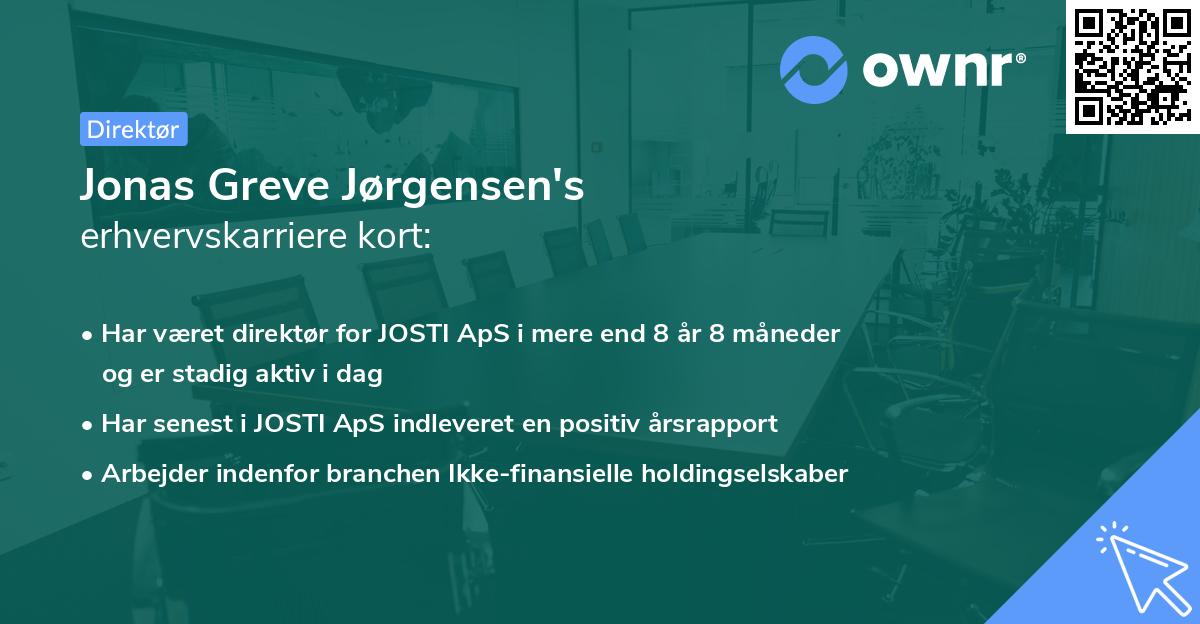 ownr®

Direktør

Jonas Greve Jørgensen's
erhvervskarriere kort:

• Har været direktør for JOSTI ApS i mere end 8 år 8 måneder og er stadig aktiv i dag
• Har senest i JOSTI ApS indleveret en positiv årsrapport
• Arbejder indenfor branchen Ikke-finansielle holdingselskaber